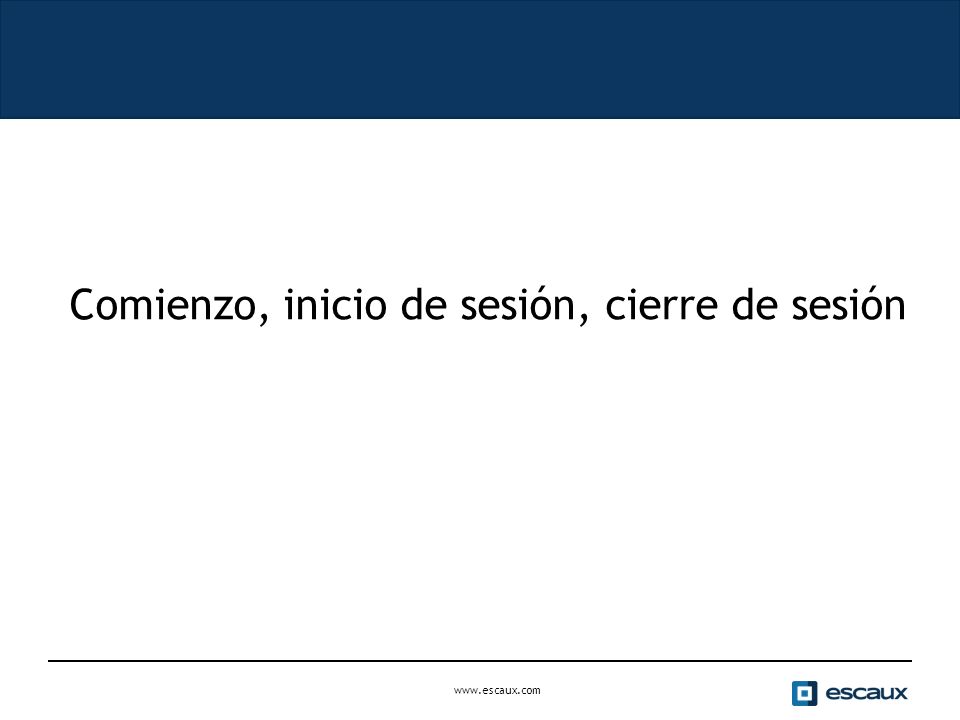 Comienzo, inicio de sesión, cierre de sesión

www.escaux.com

escaux